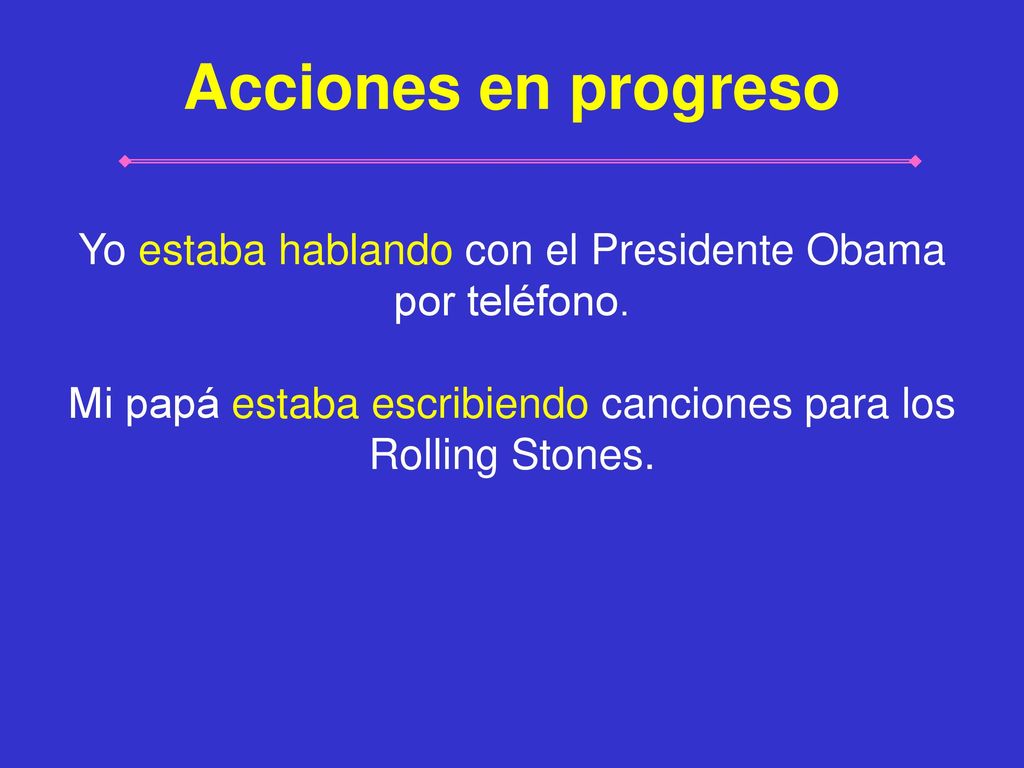 Acciones en progreso

Yo estaba hablando con el Presidente Obama por teléfono.

Mi papá estaba escribiendo canciones para los Rolling Stones.